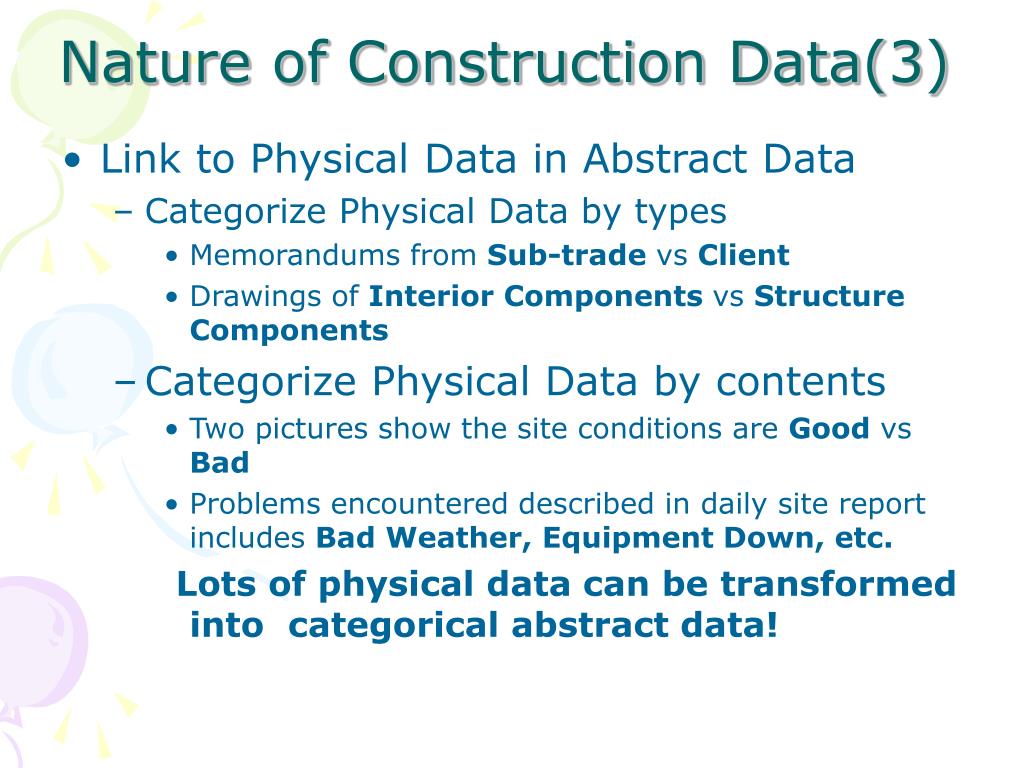 Nature of Construction Data(3)

• Link to Physical Data in Abstract Data

– Categorize Physical Data by types

• Memorandums from Sub-trade vs Client

• Drawings of Interior Components vs Structure Components

– Categorize Physical Data by contents

• Two pictures show the site conditions are Good vs Bad

• Problems encountered described in daily site report includes Bad Weather, Equipment Down, etc.

Lots of physical data can be transformed into categorical abstract data!